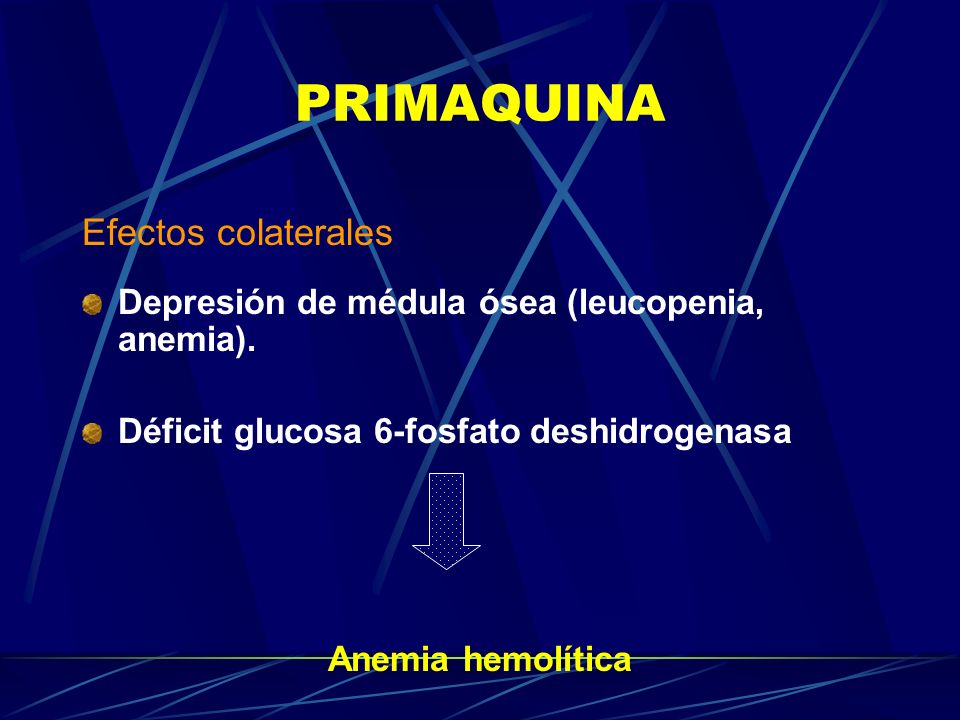 PRIMAQUINA

Efectos colaterales

Depresión de médula ósea (leucopenia, anemia).

Déficit glucosa 6-fosfato deshidrogenasa

Anemia hemolítica